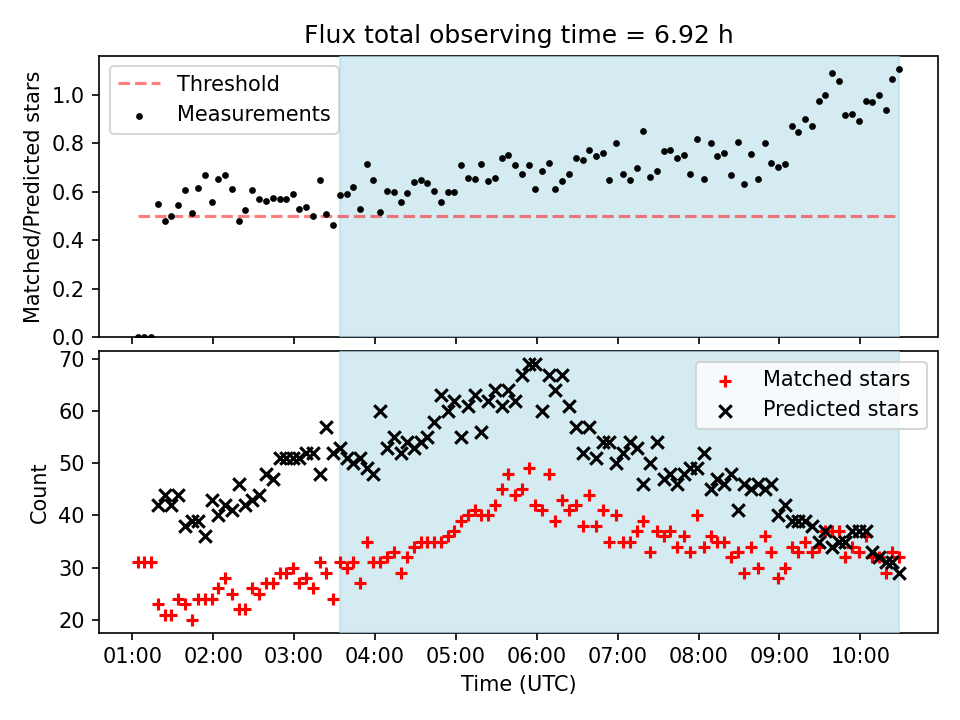 Flux total observing time = 6.92 h

Threshold
Measurements

Matched/Predicted stars

1.0
0.8
0.6
0.4
0.2
0.0

Matched stars
Predicted stars

Count

70
60
50
40
30
20

01:00 02:00 03:00 04:00 05:00 06:00 07:00 08:00 09:00 10:00

Time (UTC)